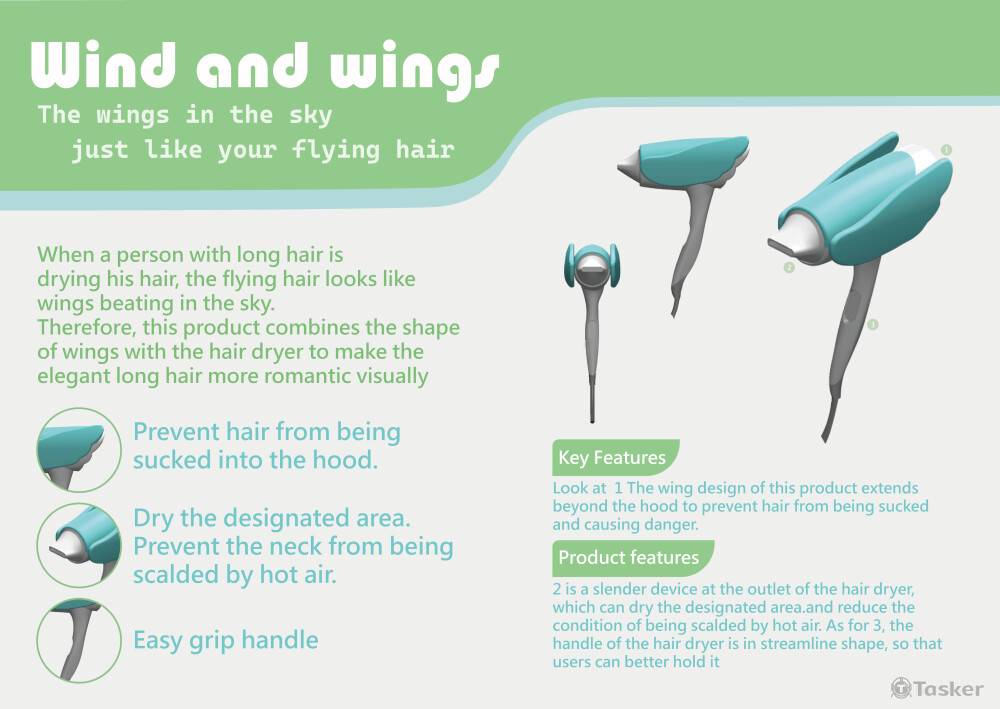 Wind and wings

The wings in the sky
just like your flying hair

When a person with long hair is drying his hair, the flying hair looks like wings beating in the sky.
Therefore, this product combines the shape of wings with the hair dryer to make the elegant long hair more romantic visually

Prevent hair from being sucked into the hood.

Dry the designated area. Prevent the neck from being scalded by hot air.

Easy grip handle

1

2

3

Key Features

Look at 1 The wing design of this product extends beyond the hood to prevent hair from being sucked and causing danger.

Product features

2 is a slender device at the outlet of the hair dryer, which can dry the designated area.and reduce the condition of being scalded by hot air. As for 3, the handle of the hair dryer is in streamline shape, so that users can better hold it

Tasker